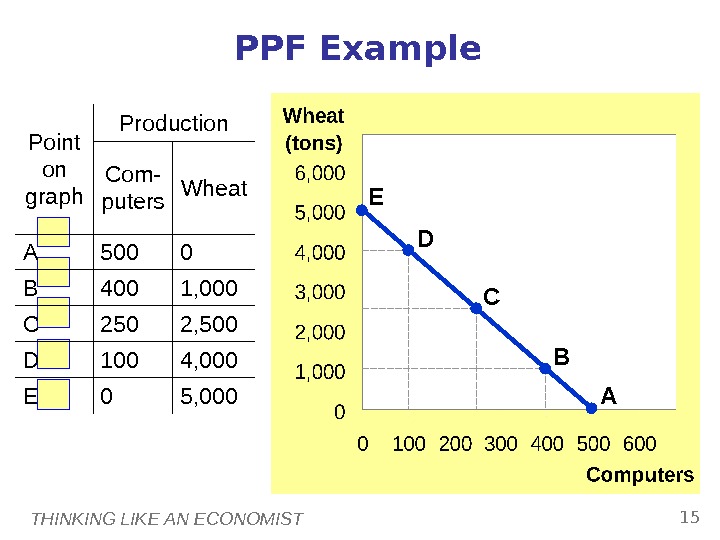 PPF Example

| Point on graph | Production: Computers | Production: Wheat |
|---|---|---|
| A | 500 | 0 |
| B | 400 | 1,000 |
| C | 250 | 2,500 |
| D | 100 | 4,000 |
| E | 0 | 5,000 |

Wheat (tons)
6,000
5,000
4,000
3,000
2,000
1,000
0
E
D
C
B
A
0 100 200 300 400 500 600
Computers

THINKING LIKE AN ECONOMIST
15